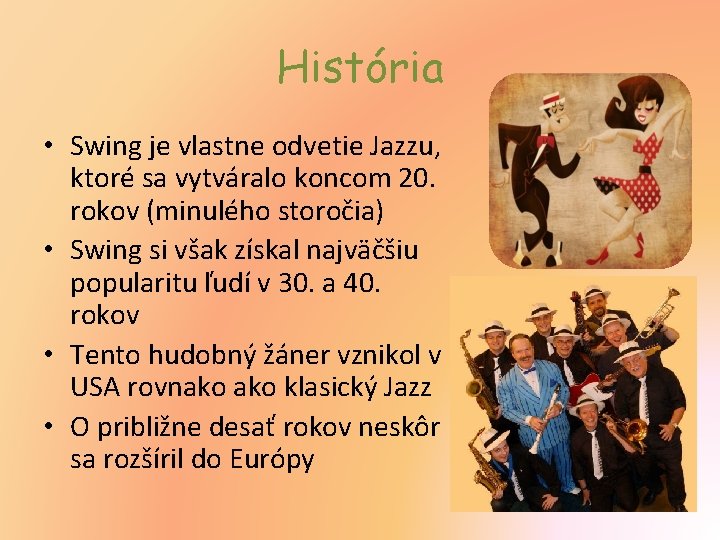 História

• Swing je vlastne odvetie Jazzu, ktoré sa vytváralo koncom 20. rokov (minulého storočia)
• Swing si však získal najväčšiu popularitu ľudí v 30. a 40. rokov
• Tento hudobný žáner vznikol v USA rovnako ako klasický Jazz
• O približne desať rokov neskôr sa rozšíril do Európy